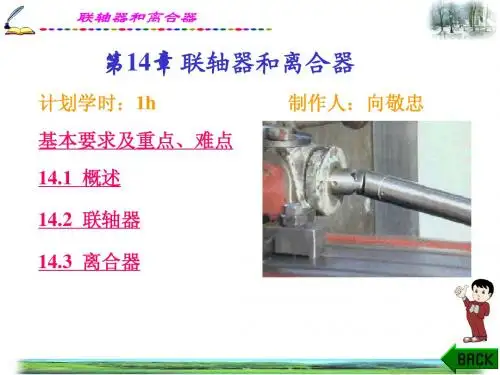 联轴器和离合器

第14章 联轴器和离合器

计划学时：1h

制作人：向敬忠

基本要求及重点、难点

14.1 概述

14.2 联轴器

14.3 离合器

BACK